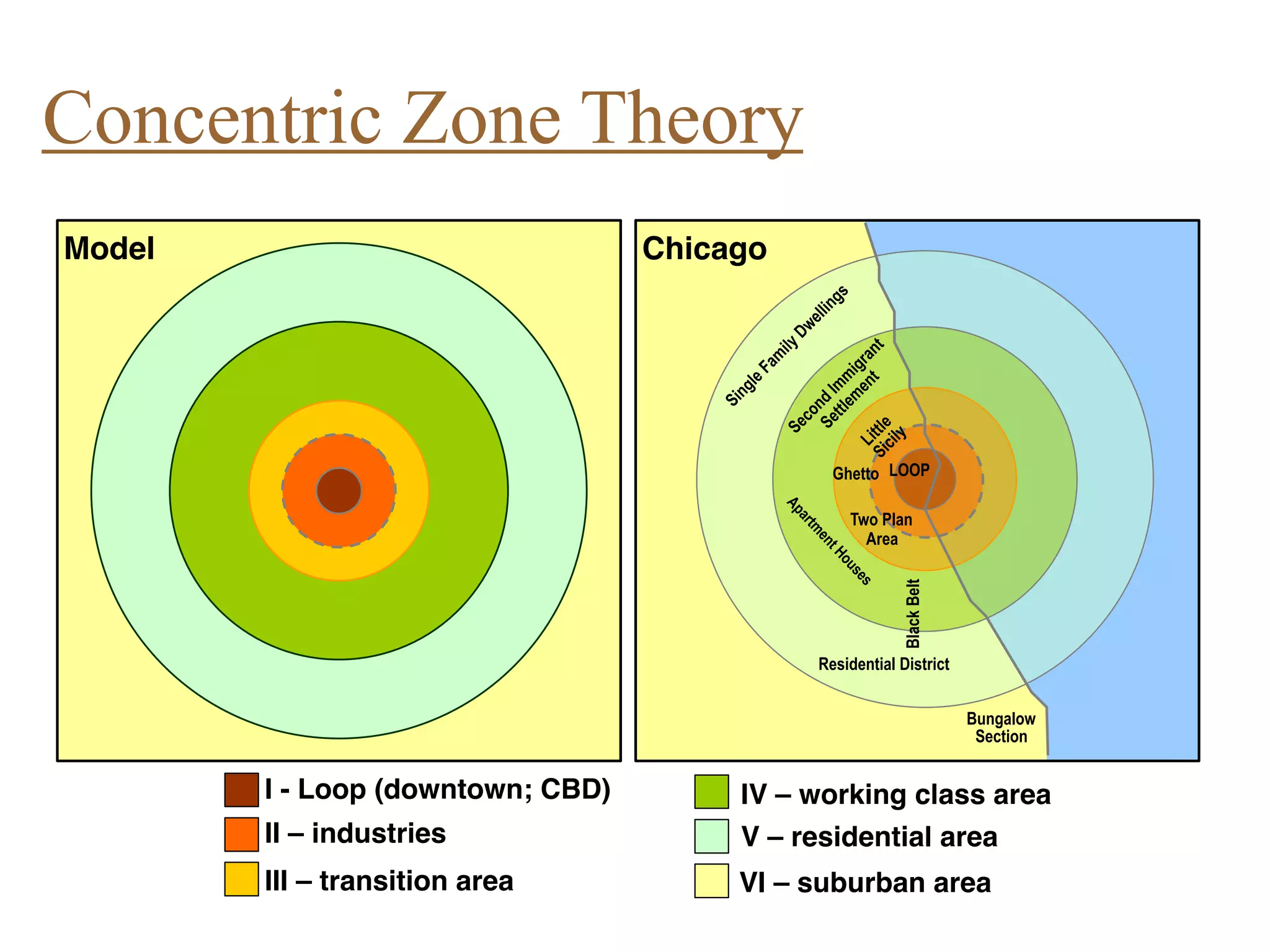 Concentric Zone Theory

Model

Chicago

Single Family Dwellings

Second Immigrant Settlement

Little Sicily

Ghetto

LOOP

Two Plan Area

Apartment Houses

Black Belt

Residential District

Bungalow Section

I - Loop (downtown; CBD)

II – industries

III – transition area

IV – working class area

V – residential area

VI – suburban area